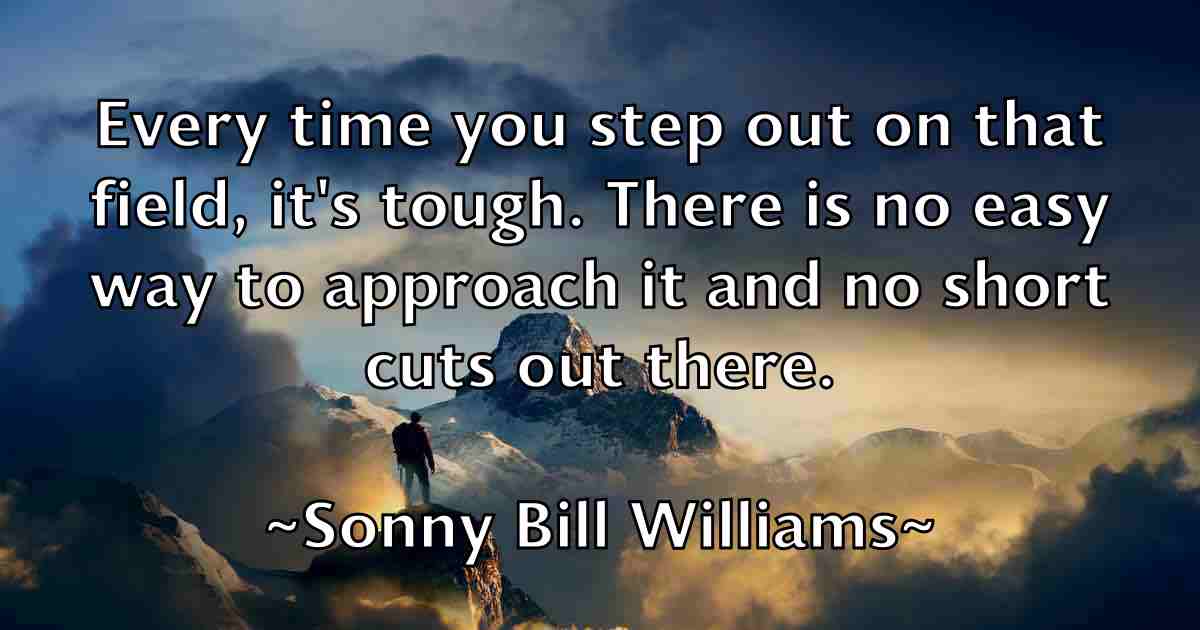 Every time you step out on that field, it's tough. There is no easy way to approach it and no short cuts out there.

~Sonny Bill Williams~